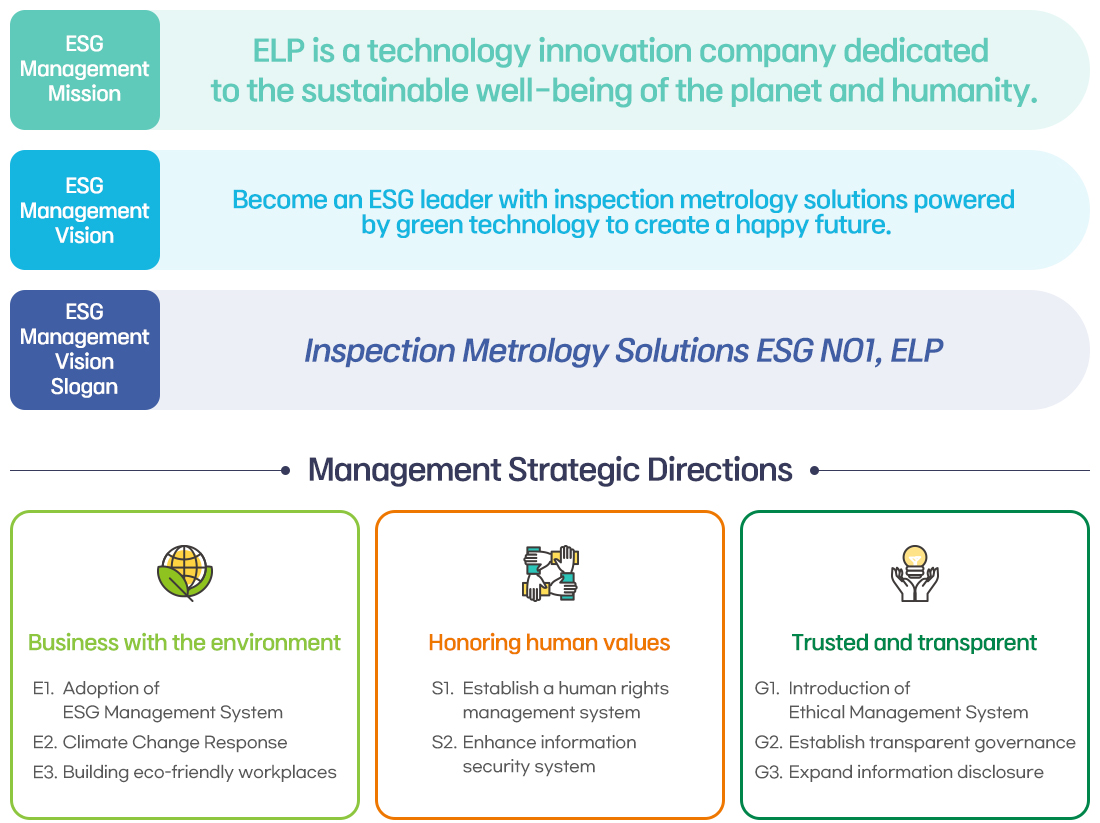 ESG Management Mission

ELP is a technology innovation company dedicated to the sustainable well-being of the planet and humanity.

ESG Management Vision

Become an ESG leader with inspection metrology solutions powered by green technology to create a happy future.

ESG Management Vision Slogan

Inspection Metrology Solutions ESG NO1, ELP

Management Strategic Directions

Business with the environment

E1. Adoption of ESG Management System
E2. Climate Change Response
E3. Building eco-friendly workplaces

Honoring human values

S1. Establish a human rights management system
S2. Enhance information security system

Trusted and transparent

G1. Introduction of Ethical Management System
G2. Establish transparent governance
G3. Expand information disclosure